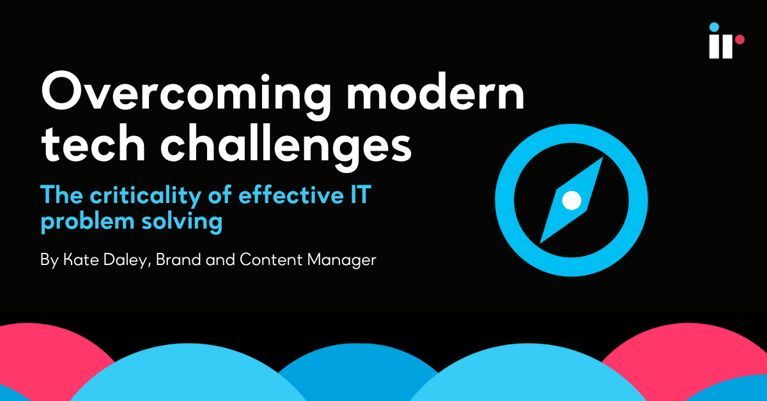 ir

Overcoming modern tech challenges

The criticality of effective IT problem solving

By Kate Daley, Brand and Content Manager